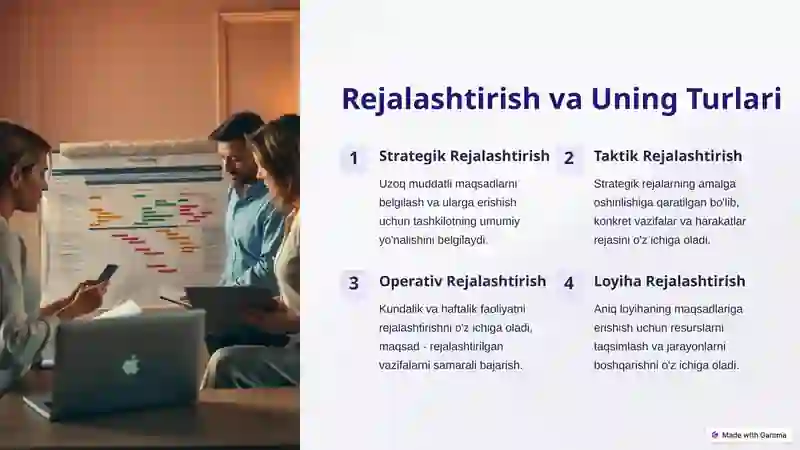 Rejalashtirish va Uning Turlari

1 Strategik Rejalashtirish

Uzoq muddatli maqsadlarni belgilash va ularga erishish uchun tashkilotning umumiy yo'nalishini belgilaydi.

2 Taktik Rejalashtirish

Strategik rejalarning amalga oshirilishiga qaratilgan bo'lib, konkret vazifalar va harakatlar rejasini o'z ichiga oladi.

3 Operativ Rejalashtirish

Kundalik va haftalik faoliyatni rejalashtirishni o'z ichiga oladi, maqsad - rejalashtirilgan vazifalarni samarali bajarish.

4 Loyiha Rejalashtirish

Aniq loyihaning maqsadlariga erishish uchun resurslarni taqsimlash va jarayonlarni boshqarishni o'z ichiga oladi.

Made with Gamma